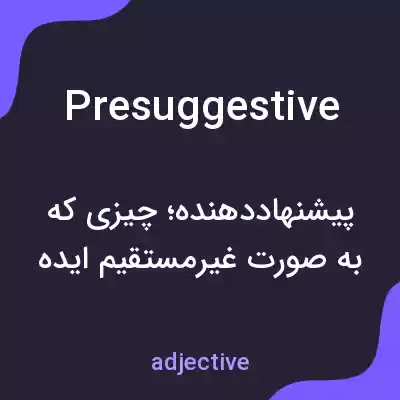 Presuggestive

پیشنهاددهنده؛ چیزی که به صورت غیرمستقیم ایده

adjective